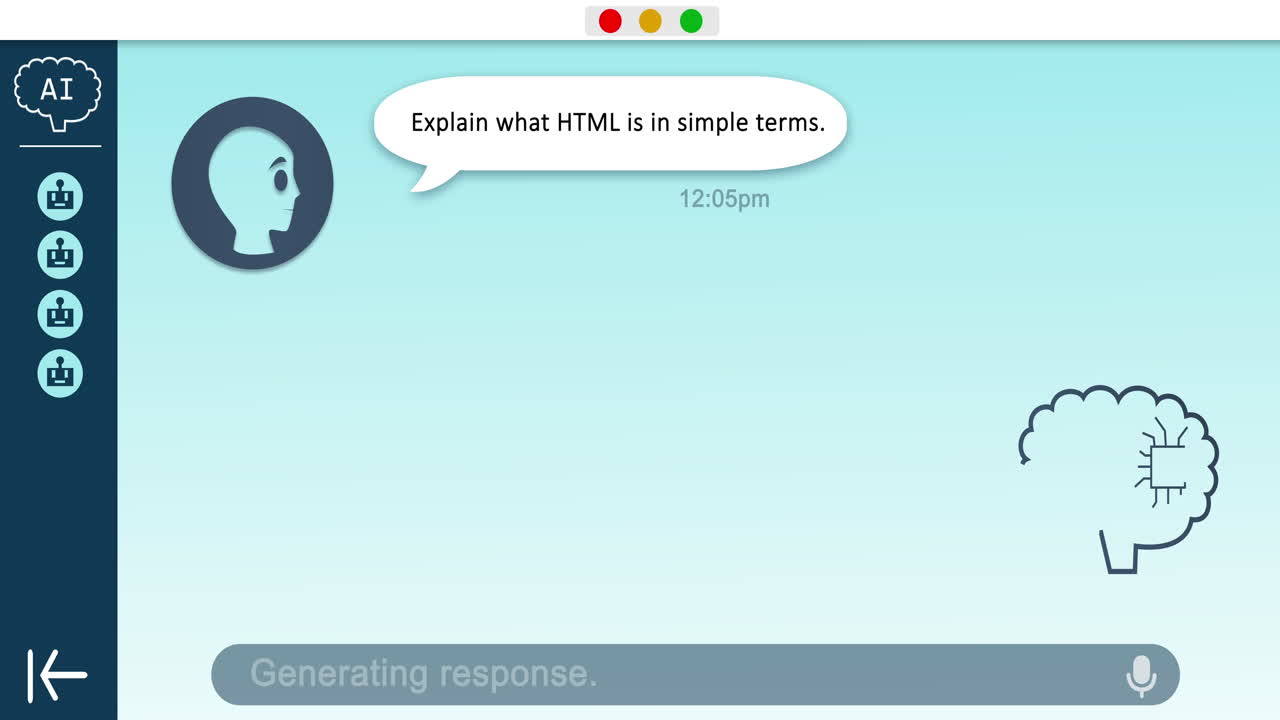 AI

Explain what HTML is in simple terms.

12:05pm

Generating response.